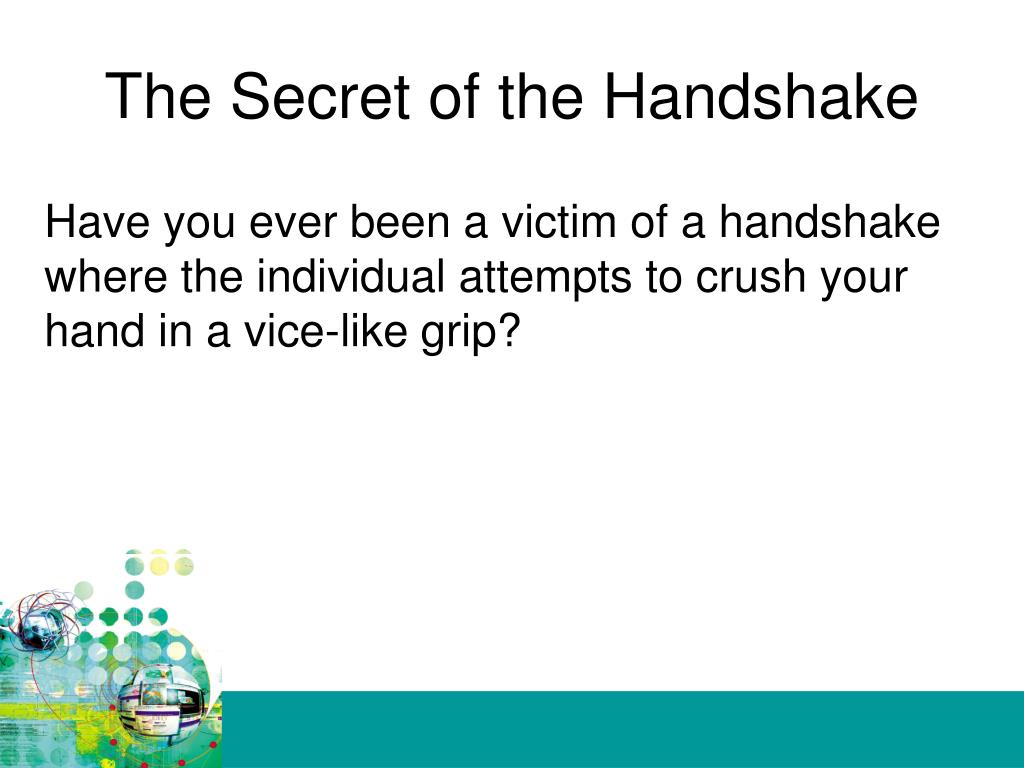 The Secret of the Handshake

Have you ever been a victim of a handshake where the individual attempts to crush your hand in a vice-like grip?